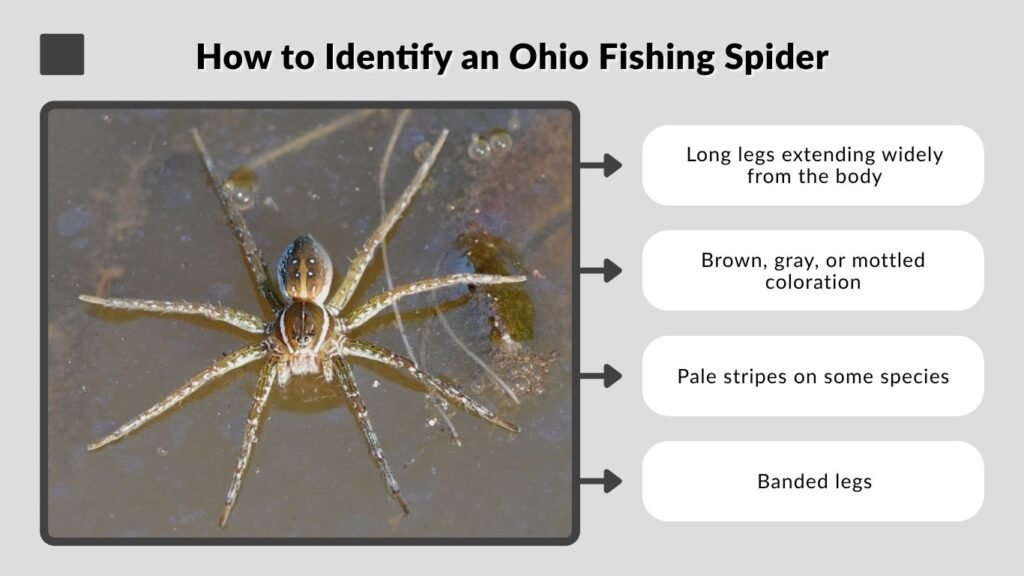 How to Identify an Ohio Fishing Spider

Long legs extending widely from the body

Brown, gray, or mottled coloration

Pale stripes on some species

Banded legs